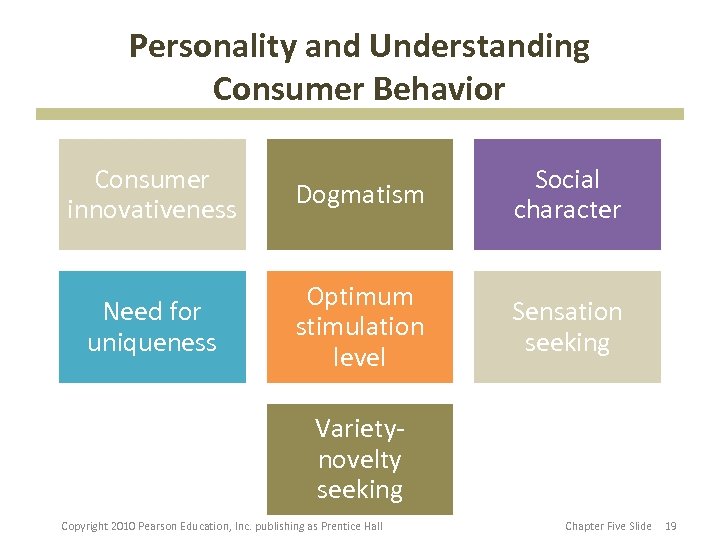 Personality and Understanding Consumer Behavior

Consumer innovativeness

Dogmatism

Social character

Need for uniqueness

Optimum stimulation level

Sensation seeking

Variety-novelty seeking

Copyright 2010 Pearson Education, Inc. publishing as Prentice Hall

Chapter Five Slide 19